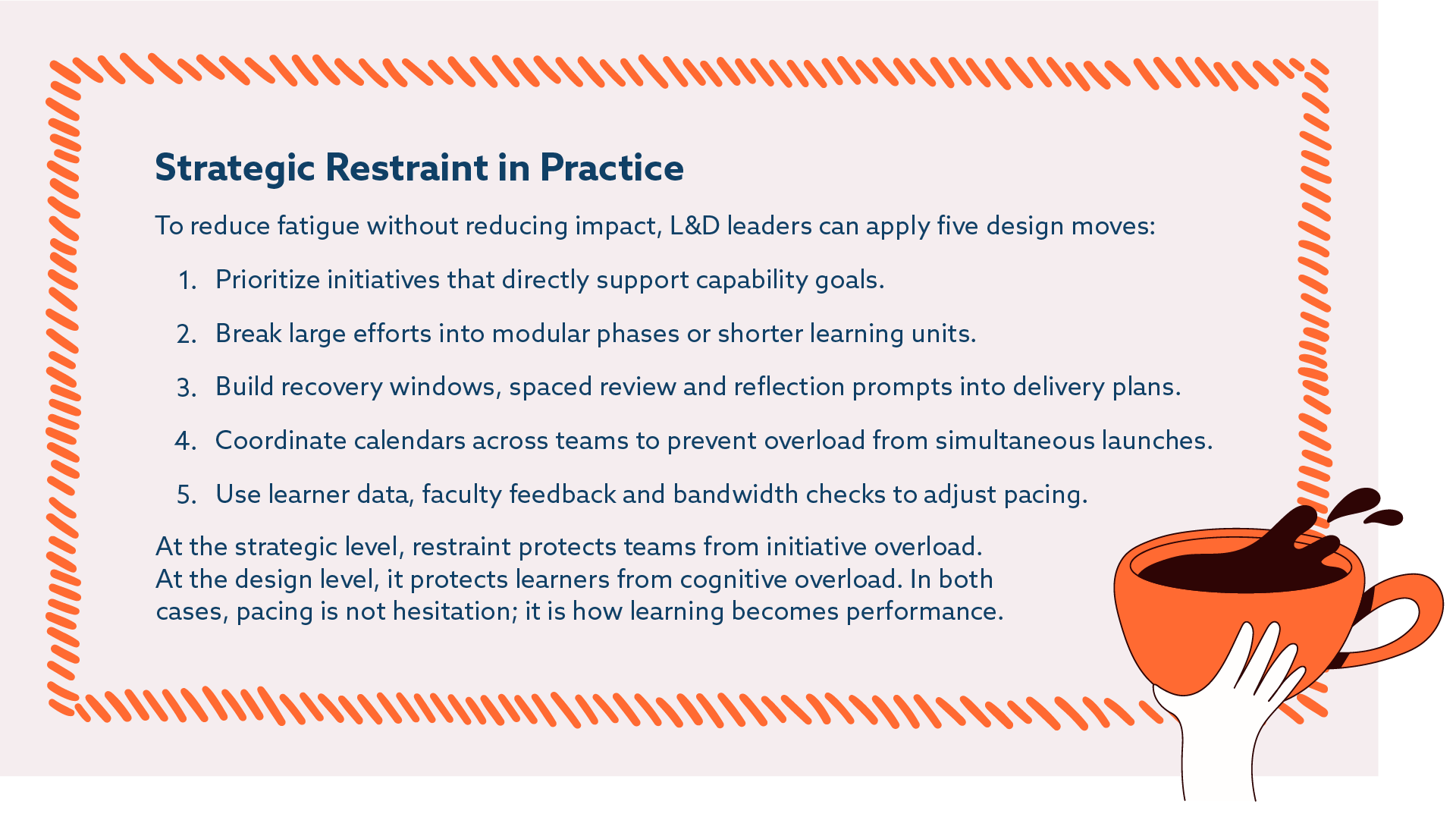 Strategic Restraint in Practice

To reduce fatigue without reducing impact, L&D leaders can apply five design moves:

1. Prioritize initiatives that directly support capability goals.

2. Break large efforts into modular phases or shorter learning units.

3. Build recovery windows, spaced review and reflection prompts into delivery plans.

4. Coordinate calendars across teams to prevent overload from simultaneous launches.

5. Use learner data, faculty feedback and bandwidth checks to adjust pacing.

At the strategic level, restraint protects teams from initiative overload. At the design level, it protects learners from cognitive overload. In both cases, pacing is not hesitation; it is how learning becomes performance.